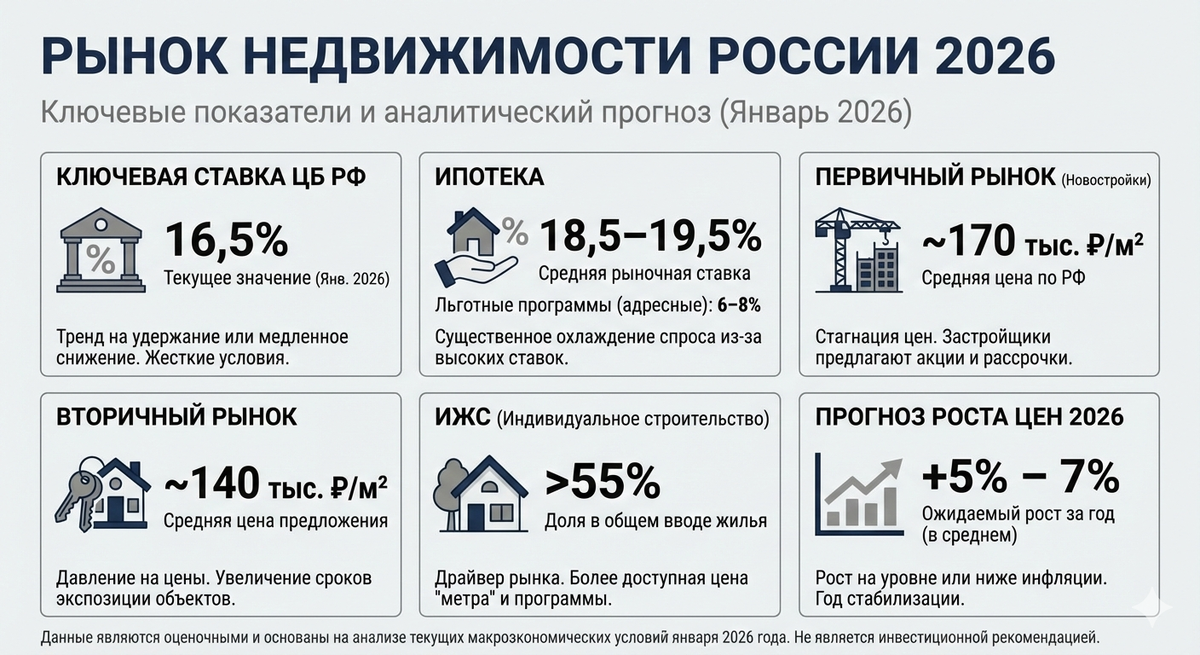 РЫНОК НЕДВИЖИМОСТИ РОССИИ 2026

Ключевые показатели и аналитический прогноз (Январь 2026)

КЛЮЧЕВАЯ СТАВКА ЦБ РФ

%

16,5%

Текущее значение (Янв. 2026)

Тренд на удержание или медленное снижение. Жесткие условия.

ИПОТЕКА

%

18,5–19,5%

Средняя рыночная ставка

Льготные программы (адресные): 6–8%

Существенное охлаждение спроса из-за высоких ставок.

ПЕРВИЧНЫЙ РЫНОК (Новостройки)

~170 тыс. ₽/м²

Средняя цена по РФ

Стагнация цен. Застройщики предлагают акции и рассрочки.

ВТОРИЧНЫЙ РЫНОК

~140 тыс. ₽/м²

Средняя цена предложения

Давление на цены. Увеличение сроков экспозиции объектов.

ИЖС (Индивидуальное строительство)

>55%

Доля в общем вводе жилья

Драйвер рынка. Более доступная цена "метра" и программы.

ПРОГНОЗ РОСТА ЦЕН 2026

+5% – 7%

Ожидаемый рост за год (в среднем)

Рост на уровне или ниже инфляции. Год стабилизации.

Данные являются оценочными и основаны на анализе текущих макроэкономических условий января 2026 года. Не является инвестиционной рекомендацией.